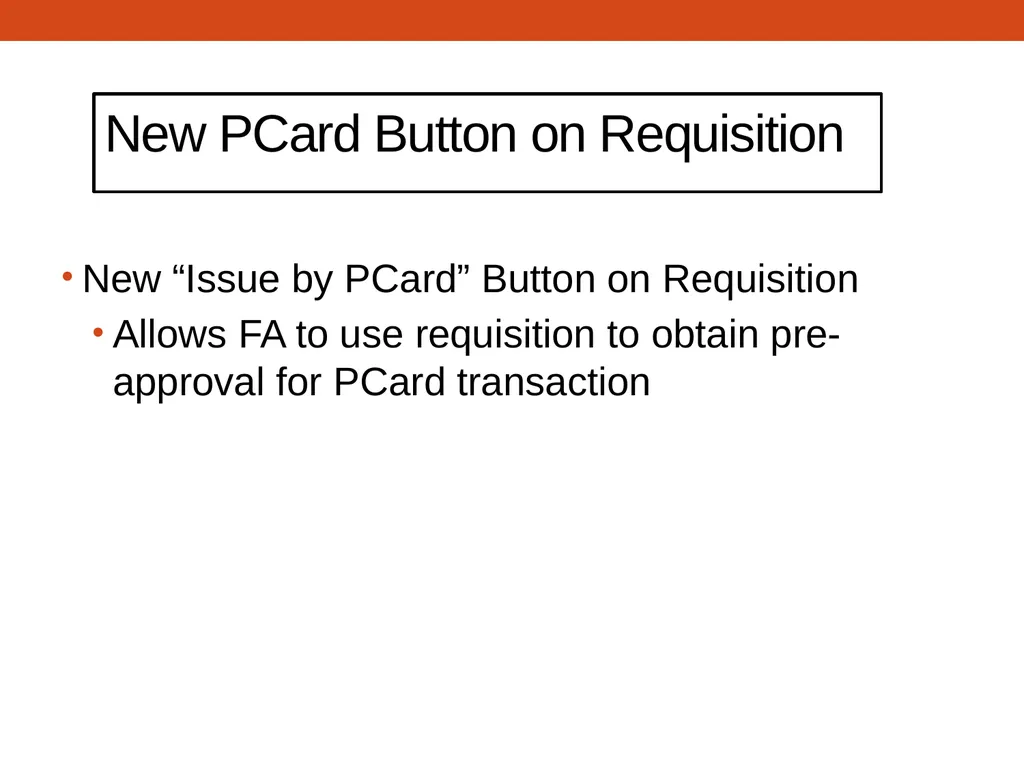 New PCard Button on Requisition

• New “Issue by PCard” Button on Requisition
  • Allows FA to use requisition to obtain pre-approval for PCard transaction